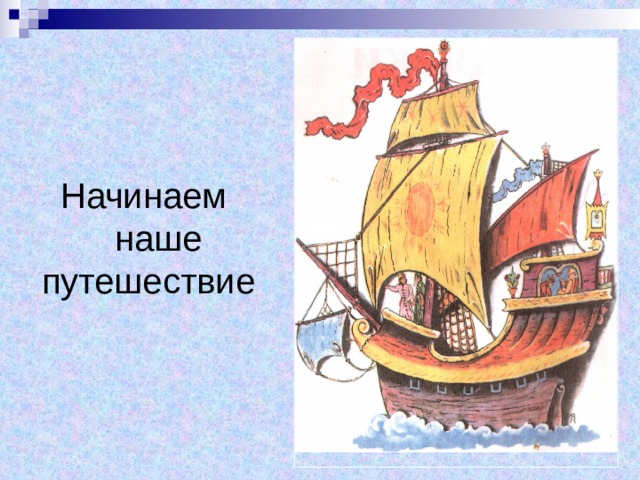 Начинаем наше путешествие